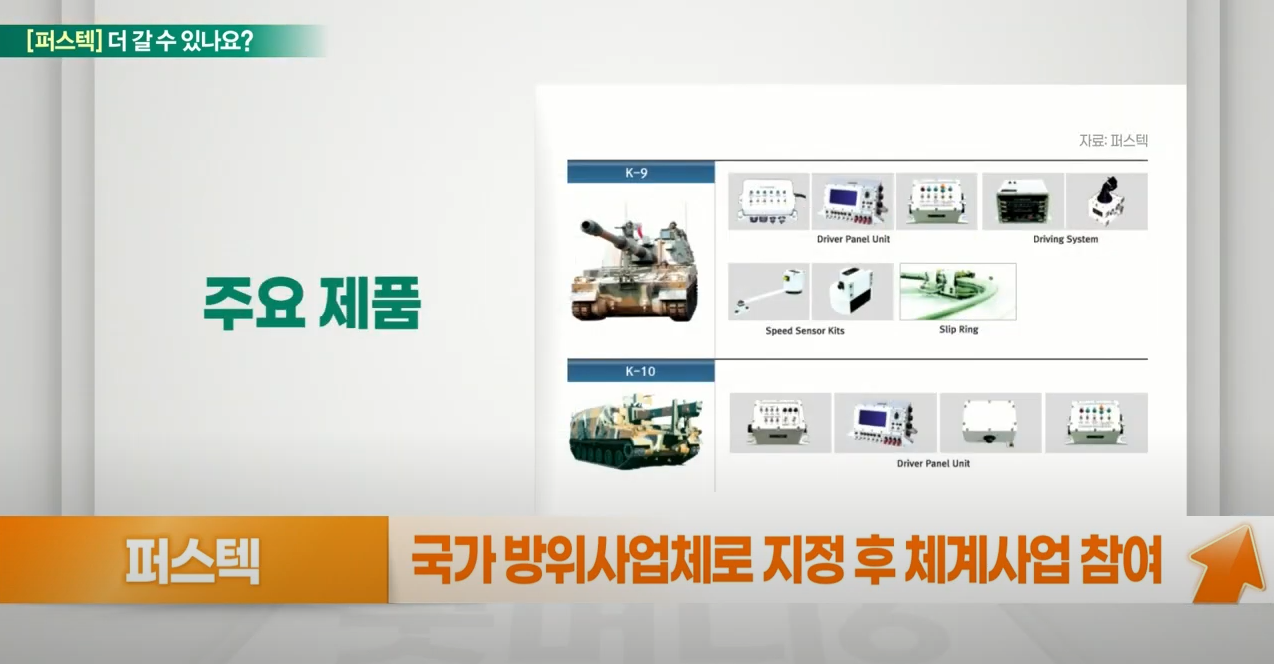 [퍼스텍] 더 갈 수 있나요?

주요 제품

자료: 퍼스텍

K-9

Driver Panel Unit

Driving System

Speed Sensor Kits

Slip Ring

K-10

Driver Panel Unit

퍼스텍

국가 방위사업체로 지정 후 체계사업 참여